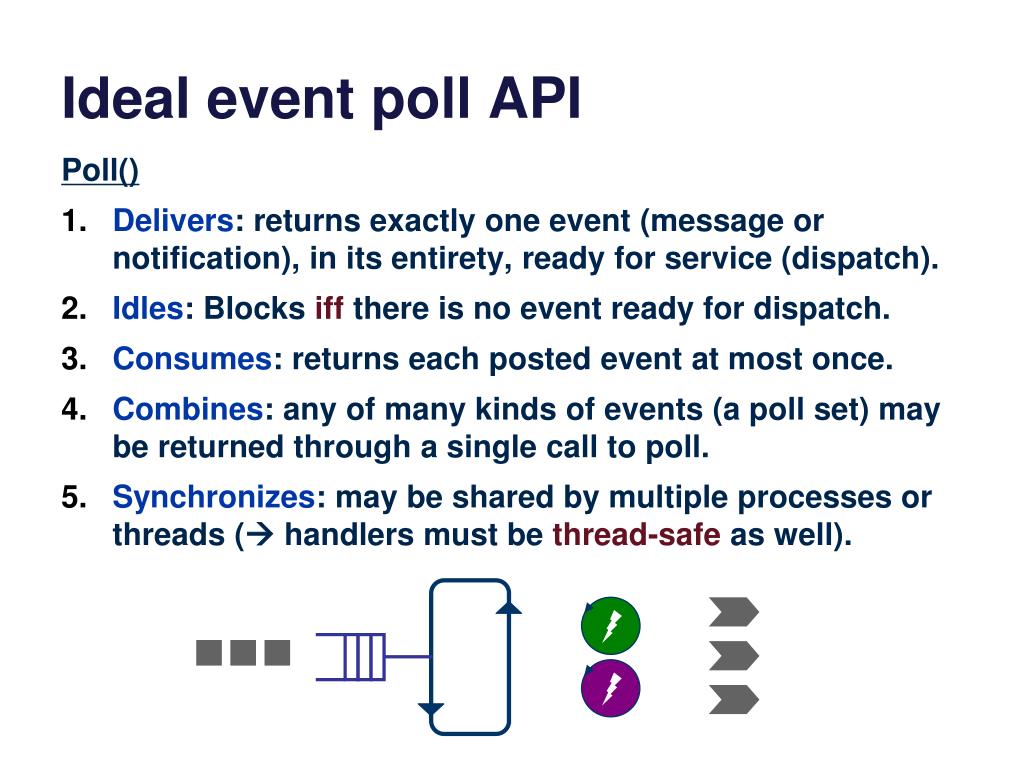 Ideal event poll API

Poll()

1. Delivers: returns exactly one event (message or notification), in its entirety, ready for service (dispatch).
2. Idles: Blocks iff there is no event ready for dispatch.
3. Consumes: returns each posted event at most once.
4. Combines: any of many kinds of events (a poll set) may be returned through a single call to poll.
5. Synchronizes: may be shared by multiple processes or threads (→ handlers must be thread-safe as well).